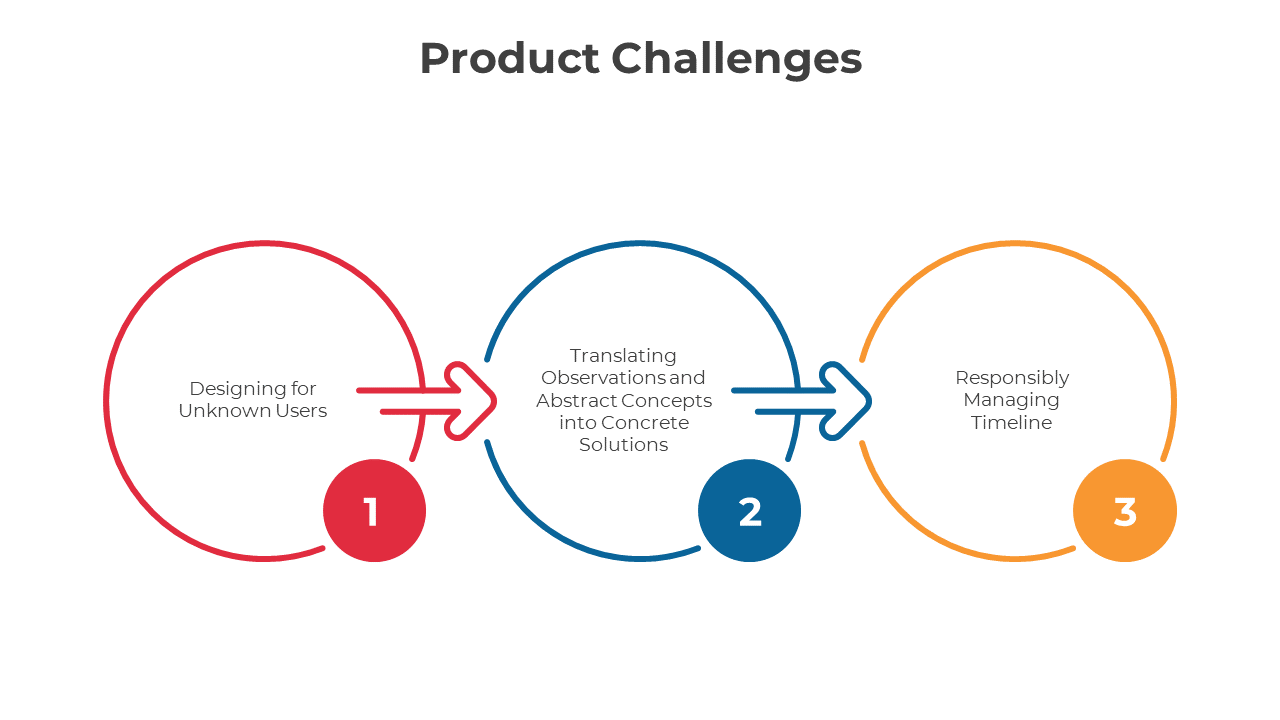 Product Challenges

Designing for Unknown Users

1

Translating Observations and Abstract Concepts into Concrete Solutions

2

Responsibly Managing Timeline

3